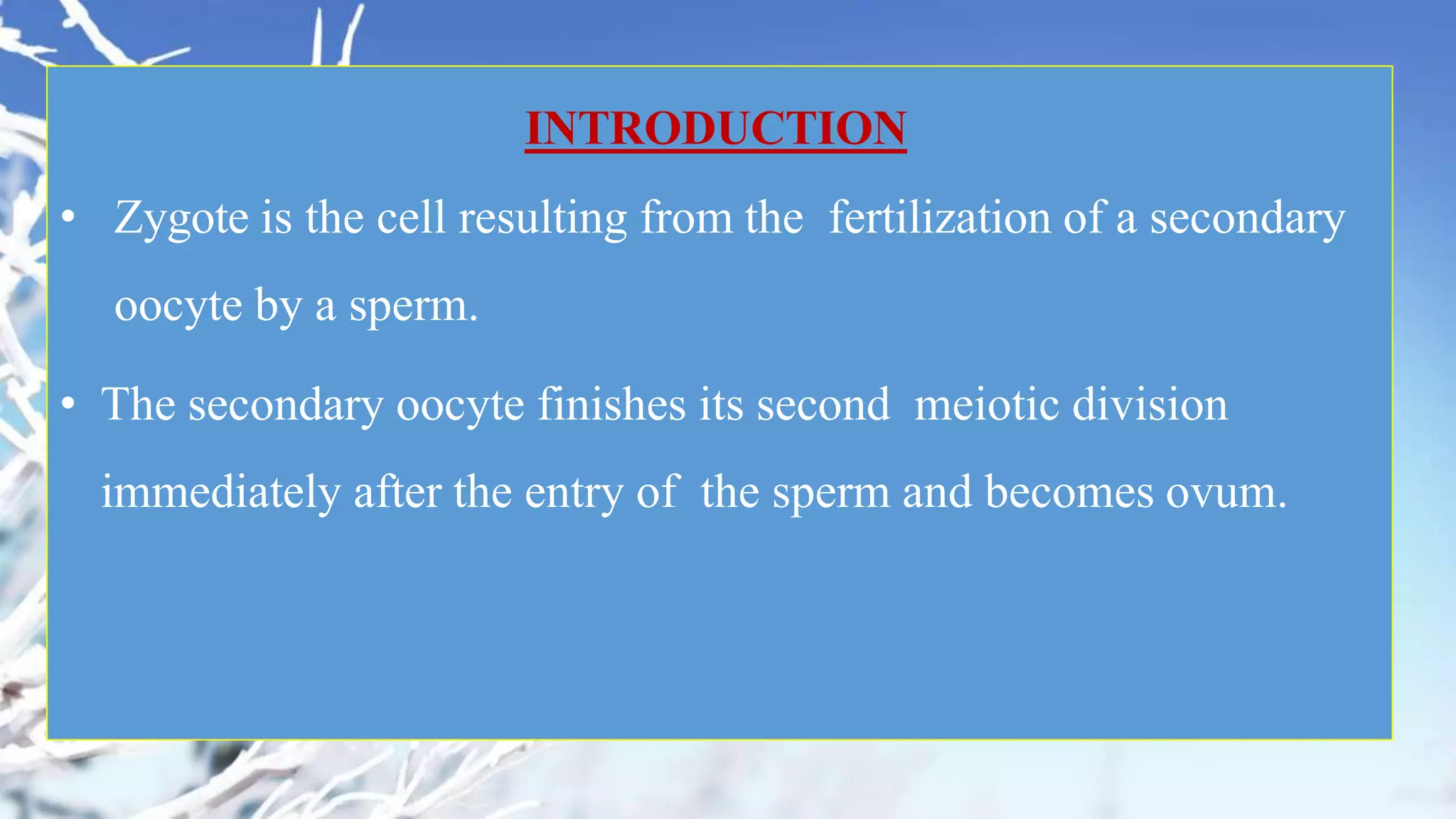 INTRODUCTION

• Zygote is the cell resulting from the fertilization of a secondary oocyte by a sperm.

• The secondary oocyte finishes its second meiotic division immediately after the entry of the sperm and becomes ovum.